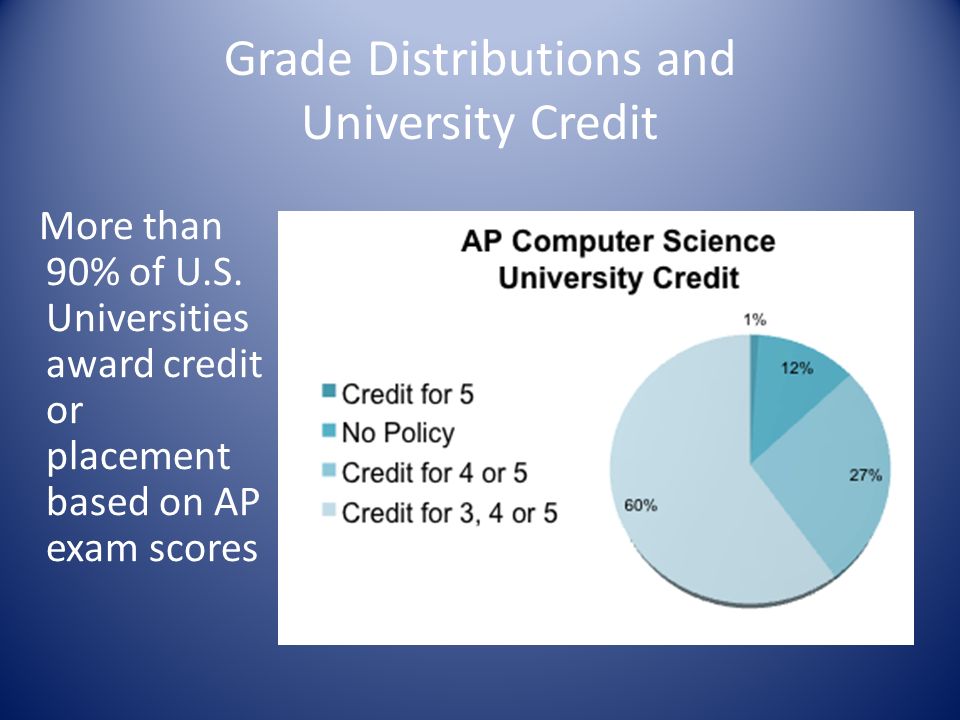 Grade Distributions and University Credit

More than 90% of U.S. Universities award credit or placement based on AP exam scores

AP Computer Science University Credit

Credit for 5
No Policy
Credit for 4 or 5
Credit for 3, 4 or 5

1%
12%
27%
60%